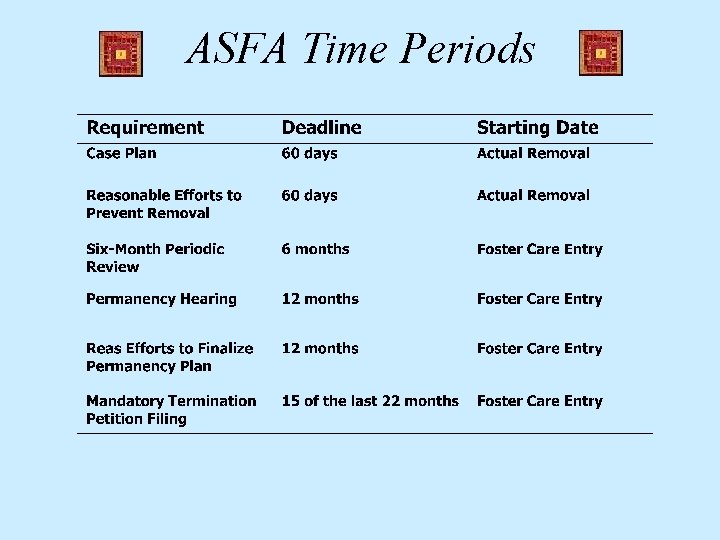 ASFA Time Periods

| Requirement | Deadline | Starting Date |
|---|---|---|
| Case Plan | 60 days | Actual Removal |
| Reasonable Efforts to Prevent Removal | 60 days | Actual Removal |
| Six-Month Periodic Review | 6 months | Foster Care Entry |
| Permanency Hearing | 12 months | Foster Care Entry |
| Reas Efforts to Finalize Permanency Plan | 12 months | Foster Care Entry |
| Mandatory Termination Petition Filing | 15 of the last 22 months | Foster Care Entry |